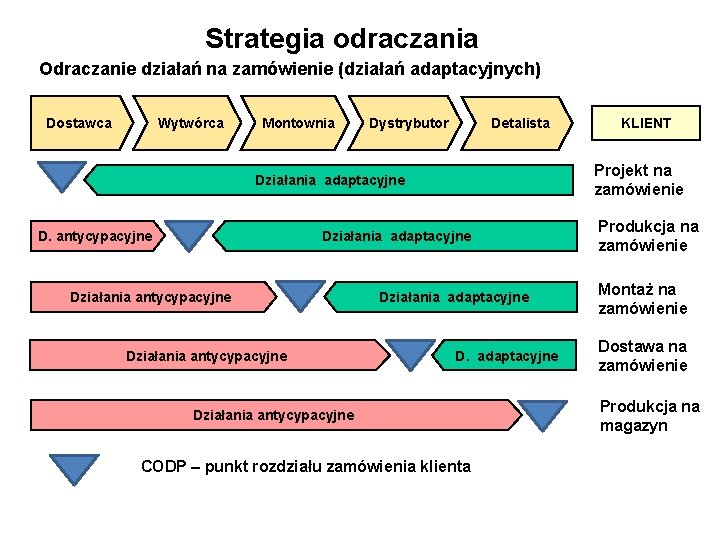 Strategia odraczania

Odraczanie działań na zamówienie (działań adaptacyjnych)

Dostawca
Wytwórca
Montownia
Dystrybutor
Detalista
KLIENT

Działania adaptacyjne
Projekt na zamówienie

D. antycypacyjne
Działania adaptacyjne
Produkcja na zamówienie

Działania antycypacyjne
Działania adaptacyjne
Montaż na zamówienie

Działania antycypacyjne
D. adaptacyjne
Dostawa na zamówienie

Działania antycypacyjne
Produkcja na magazyn

CODP – punkt rozdziału zamówienia klienta